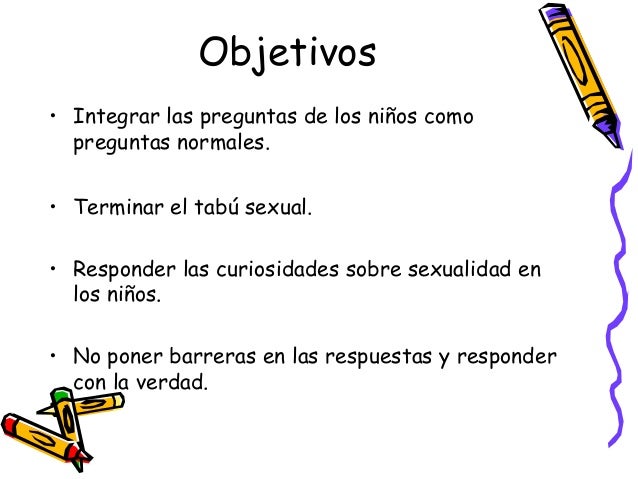 Objetivos

• Integrar las preguntas de los niños como preguntas normales.

• Terminar el tabú sexual.

• Responder las curiosidades sobre sexualidad en los niños.

• No poner barreras en las respuestas y responder con la verdad.